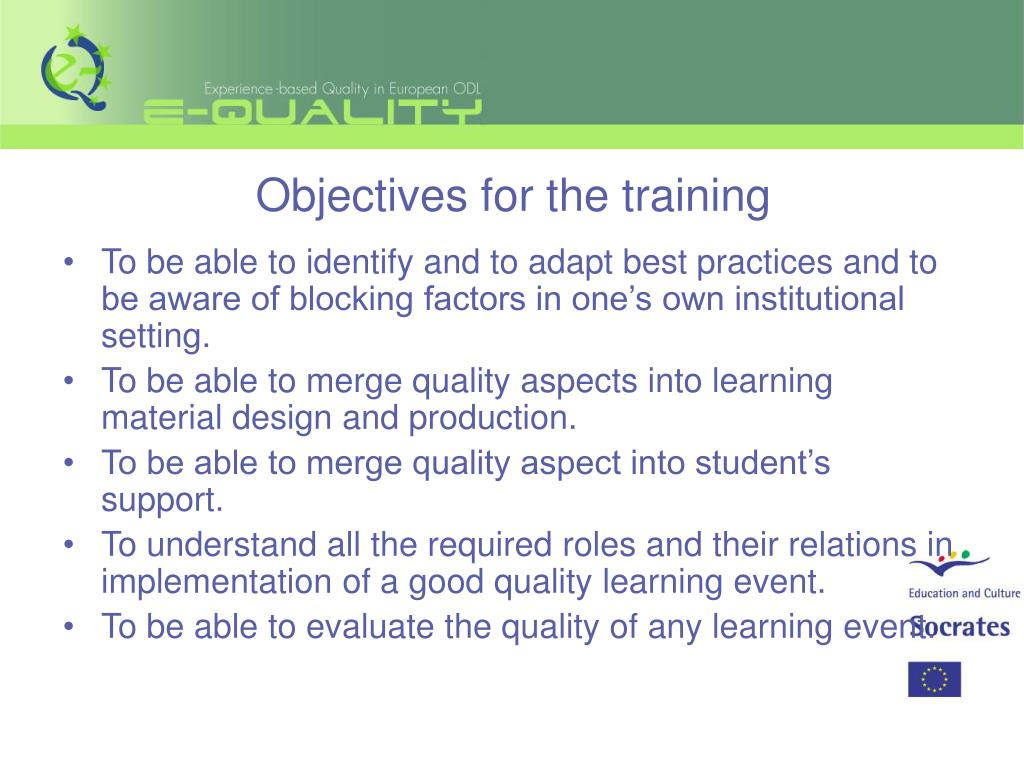 Experience-based Quality in European ODL
E-QUALITY

Objectives for the training

• To be able to identify and to adapt best practices and to be aware of blocking factors in one's own institutional setting.
• To be able to merge quality aspects into learning material design and production.
• To be able to merge quality aspect into student's support.
• To understand all the required roles and their relations in implementation of a good quality learning event.
• To be able to evaluate the quality of any learning event.

Education and Culture
Socrates